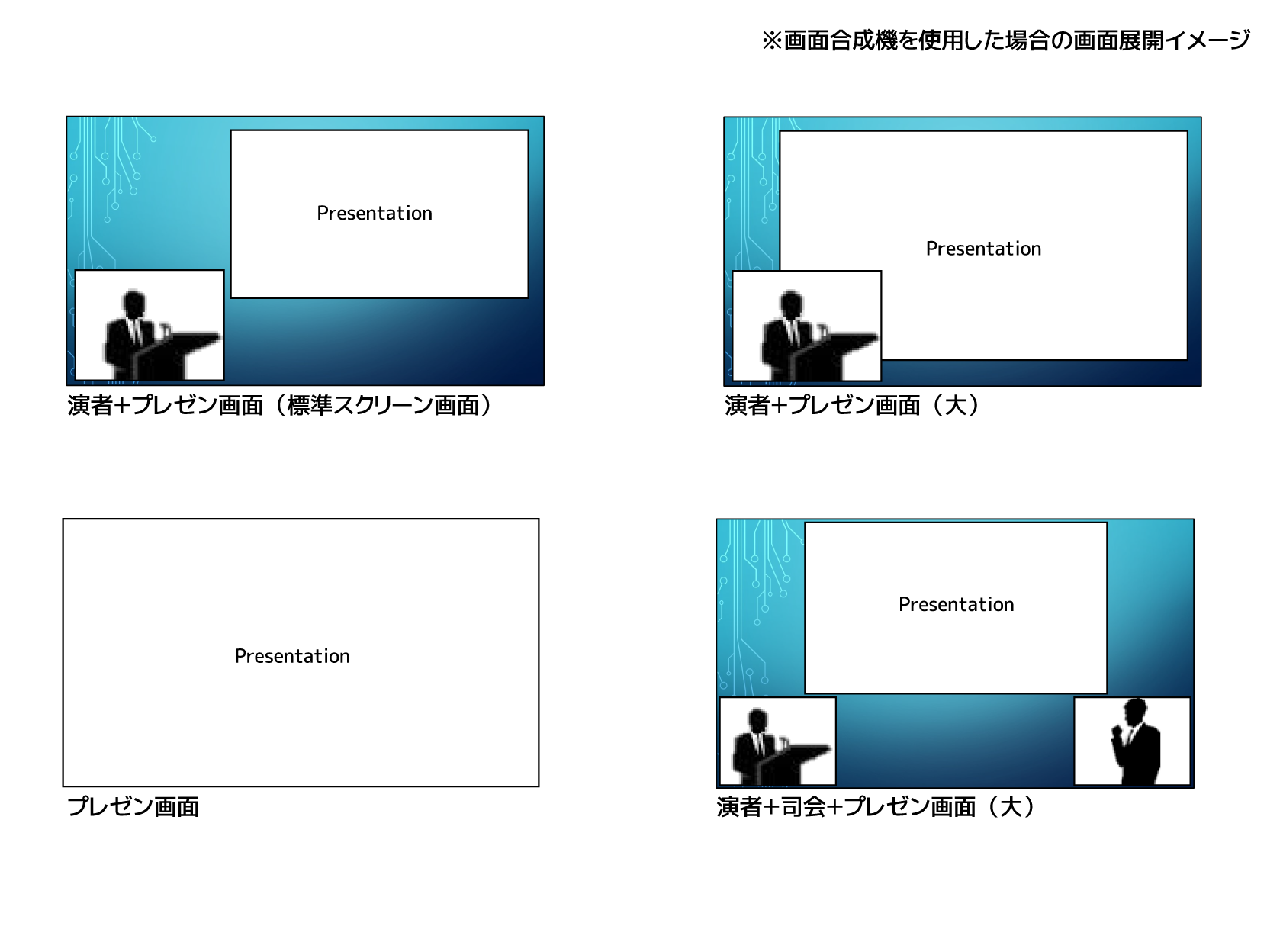 ※画面合成機を使用した場合の画面展開イメージ

Presentation

演者+プレゼン画面（標準スクリーン画面）

Presentation

演者+プレゼン画面（大）

Presentation

プレゼン画面

Presentation

演者+司会+プレゼン画面（大）